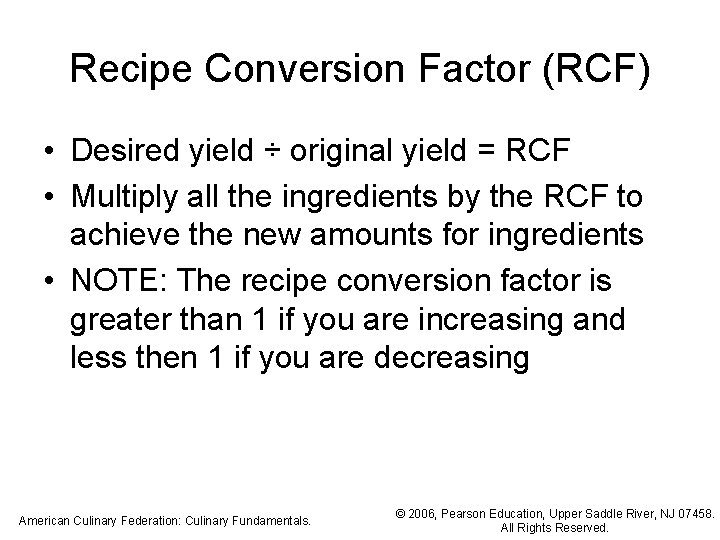 Recipe Conversion Factor (RCF)

• Desired yield ÷ original yield = RCF
• Multiply all the ingredients by the RCF to achieve the new amounts for ingredients
• NOTE: The recipe conversion factor is greater than 1 if you are increasing and less then 1 if you are decreasing

American Culinary Federation: Culinary Fundamentals.

© 2006, Pearson Education, Upper Saddle River, NJ 07458. All Rights Reserved.